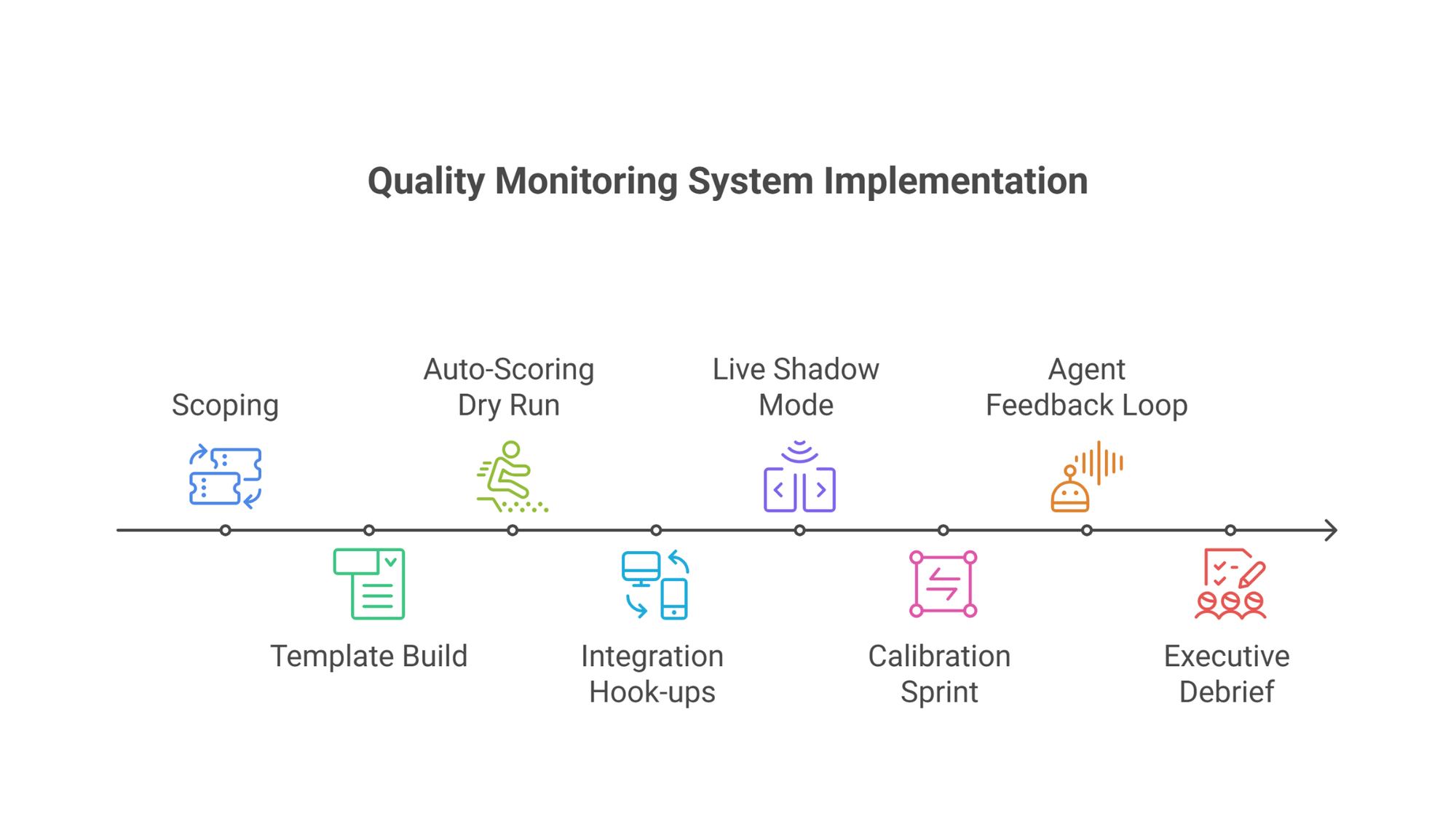 Quality Monitoring System Implementation

Scoping

Template Build

Auto-Scoring Dry Run

Integration Hook-ups

Live Shadow Mode

Calibration Sprint

Agent Feedback Loop

Executive Debrief